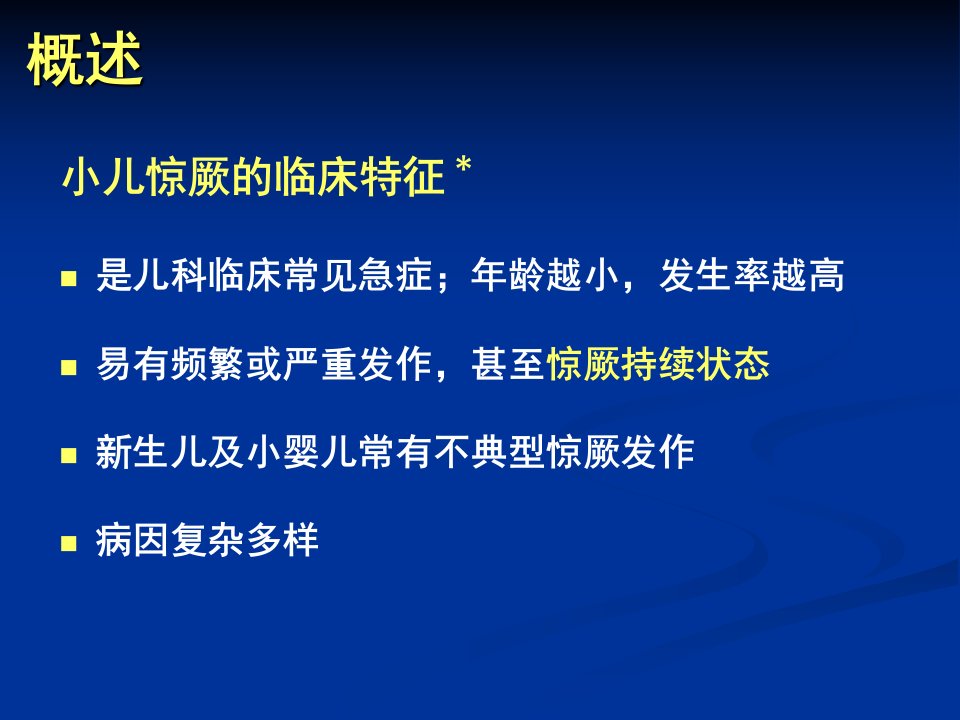 概述

小儿惊厥的临床特征 *

▪ 是儿科临床常见急症；年龄越小，发生率越高

▪ 易有频繁或严重发作，甚至惊厥持续状态

▪ 新生儿及小婴儿常有不典型惊厥发作

▪ 病因复杂多样